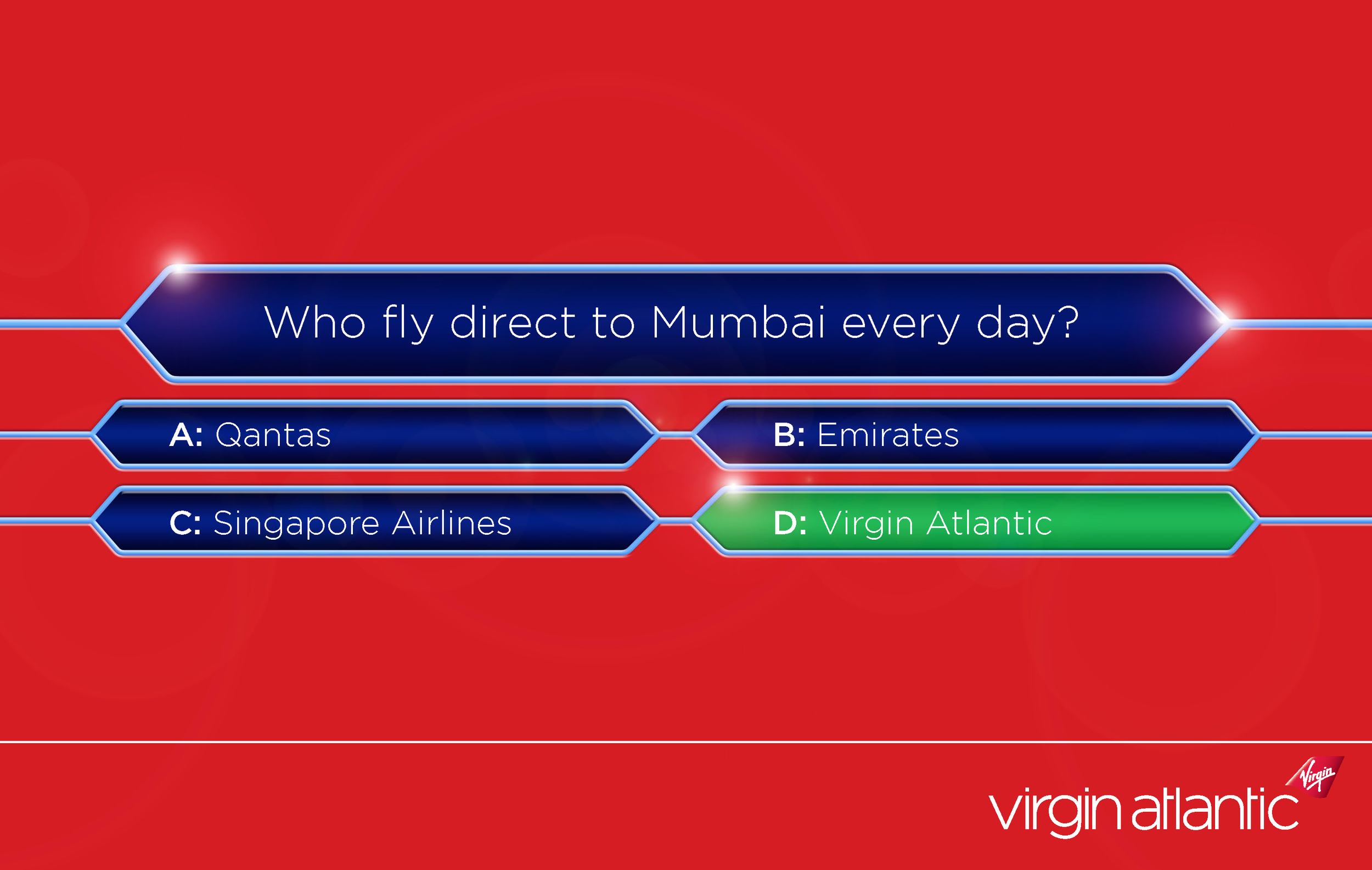 Who fly direct to Mumbai every day?

A: Qantas

B: Emirates

C: Singapore Airlines

D: Virgin Atlantic

Virgin

virgin atlantic